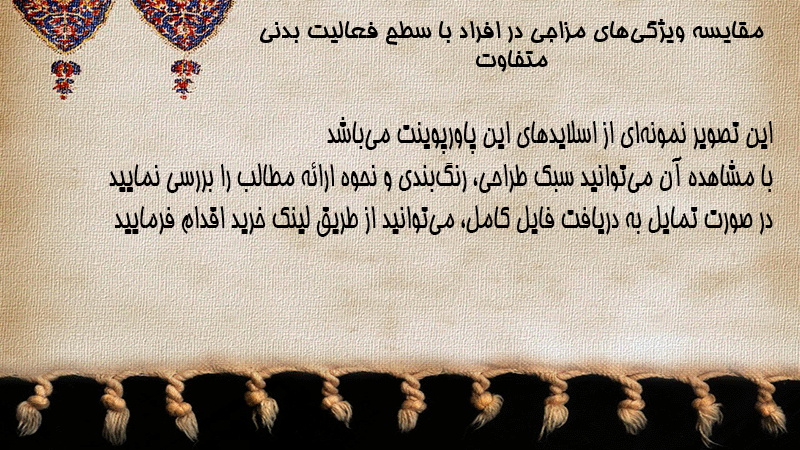 مقایسه ویژگی‌های مزاجی در افراد با سطح فعالیت بدنی متفاوت

این تصویر نمونه‌ای از اسلایدهای این پاورپوینت می‌باشد
با مشاهده آن می‌توانید سبک طراحی، رنگ‌بندی و نحوه ارائه مطالب را بررسی نمایید
در صورت تمایل به دریافت فایل کامل، می‌توانید از طریق لینک خرید اقدام فرمایید